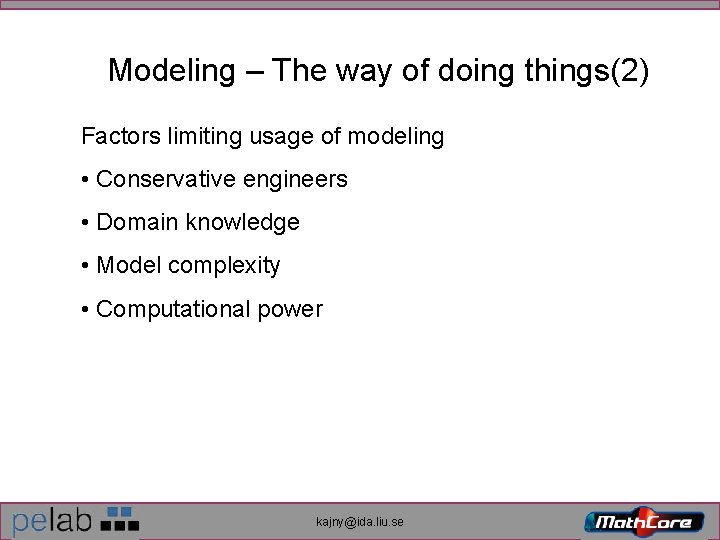 Modeling – The way of doing things(2)

Factors limiting usage of modeling

• Conservative engineers

• Domain knowledge

• Model complexity

• Computational power

pelab

kajny@ida.liu.se

MathCore